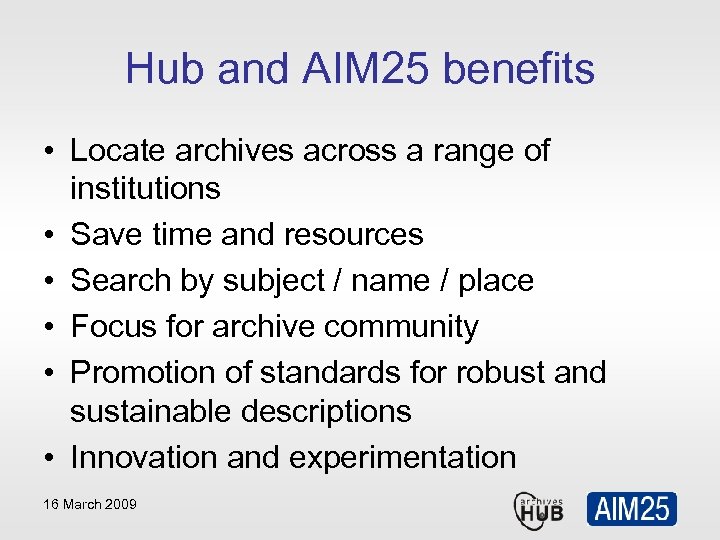 Hub and AIM25 benefits

• Locate archives across a range of institutions
• Save time and resources
• Search by subject / name / place
• Focus for archive community
• Promotion of standards for robust and sustainable descriptions
• Innovation and experimentation

16 March 2009

archives HUB

AIM25